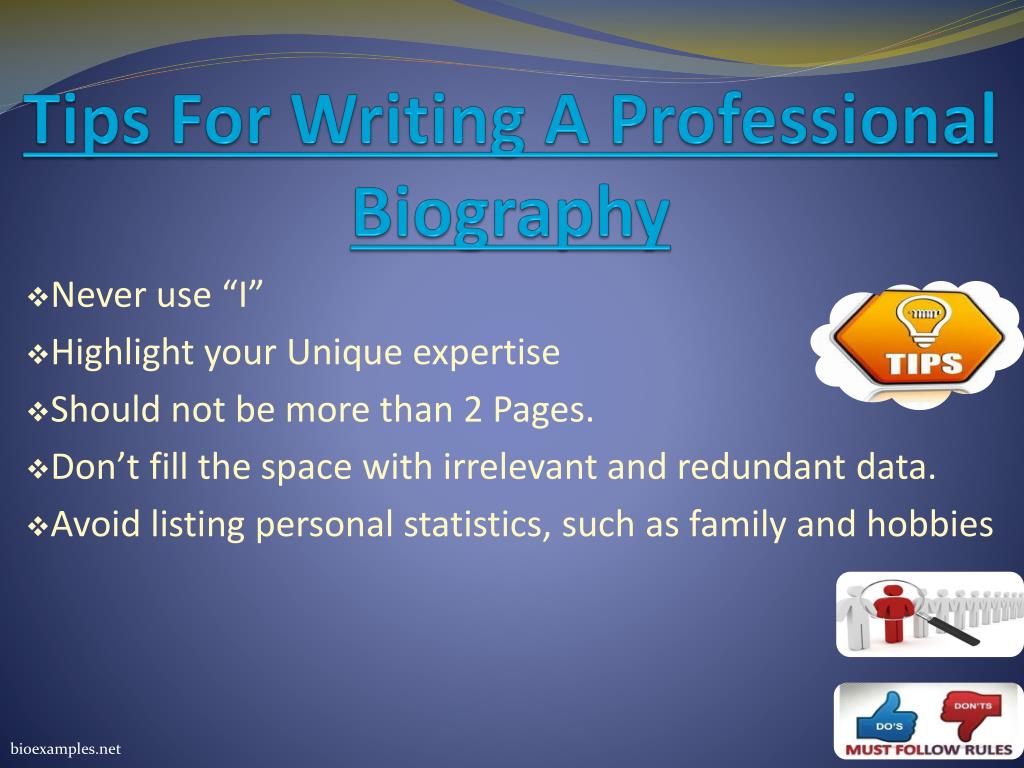 Tips For Writing A Professional Biography

❖Never use “I”
❖Highlight your Unique expertise
❖Should not be more than 2 Pages.
❖Don’t fill the space with irrelevant and redundant data.
❖Avoid listing personal statistics, such as family and hobbies

TIPS

DO'S
DON'TS
MUST FOLLOW RULES

bioexamples.net